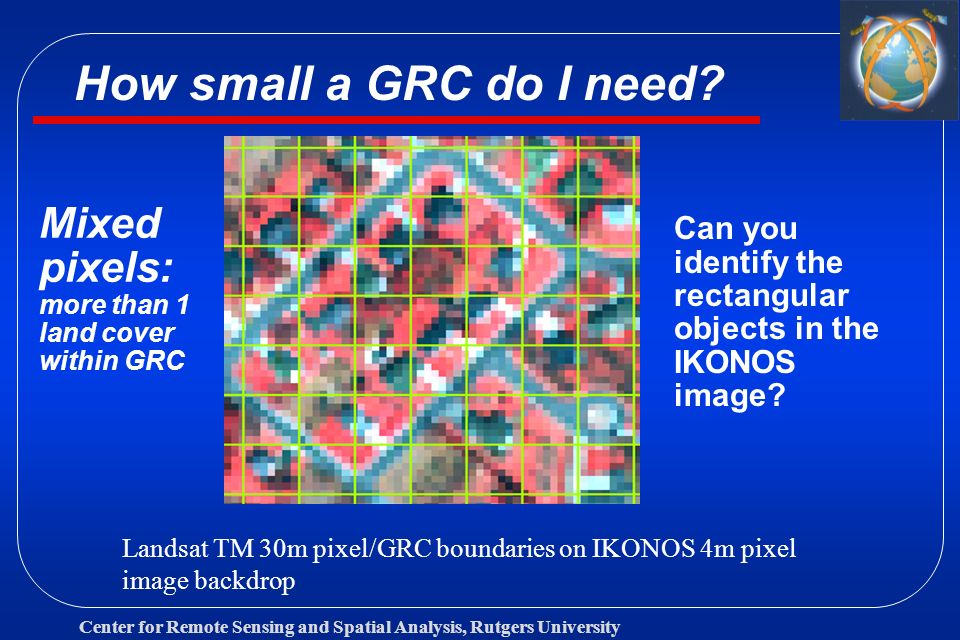 How small a GRC do I need?

Mixed pixels: more than 1 land cover within GRC

Can you identify the rectangular objects in the IKONOS image?

Landsat TM 30m pixel/GRC boundaries on IKONOS 4m pixel image backdrop

Center for Remote Sensing and Spatial Analysis, Rutgers University